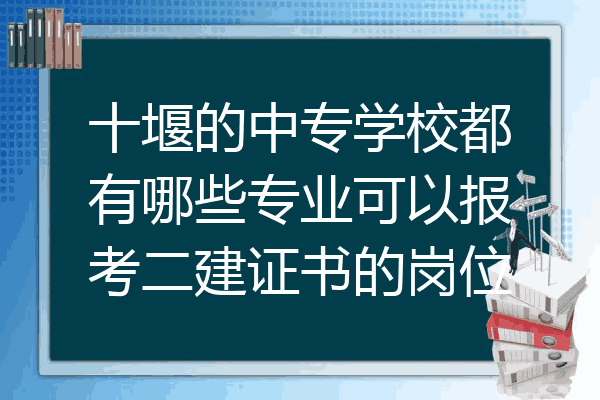 十堰的中专学校都有哪些专业可以报考二建证书的岗位